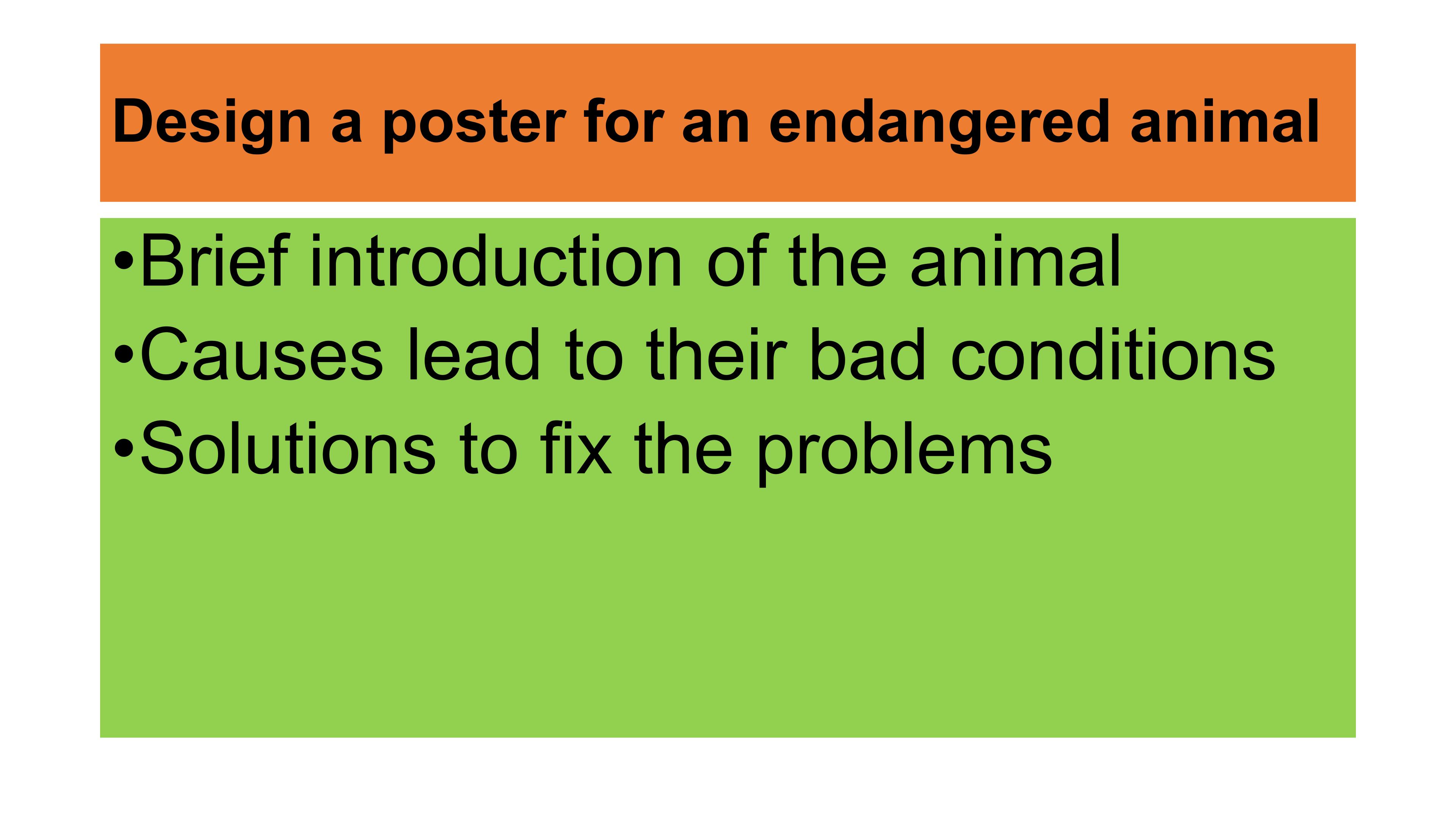 Design a poster for an endangered animal

•Brief introduction of the animal
•Causes lead to their bad conditions
•Solutions to fix the problems